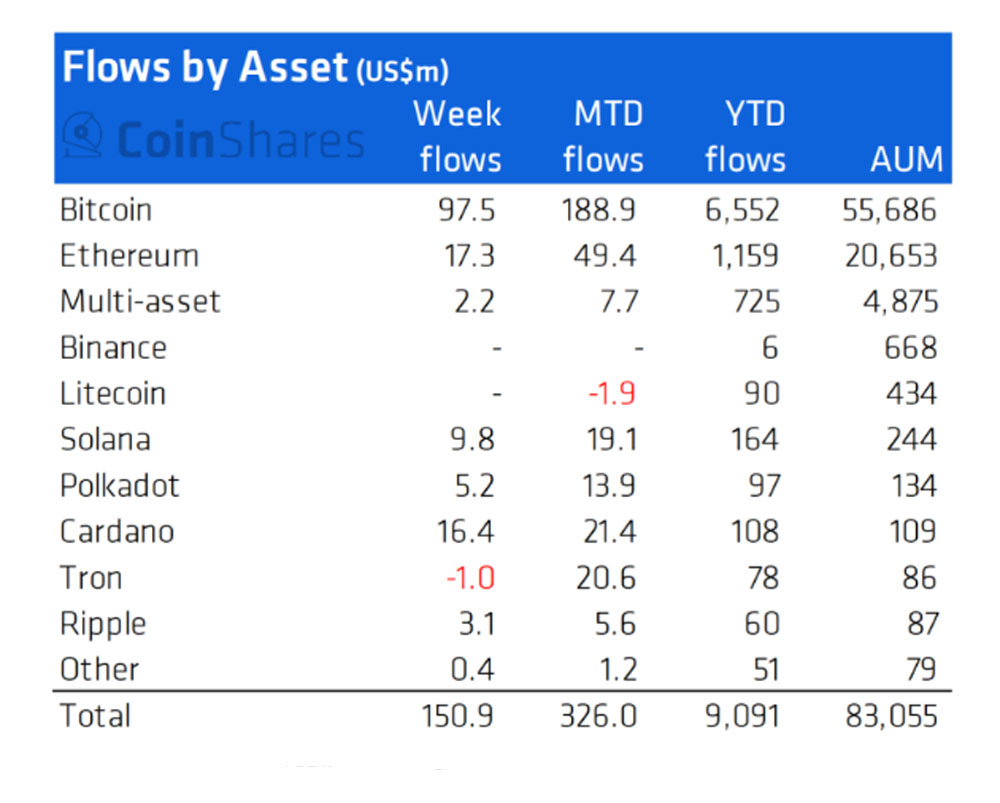 Flows by Asset (US$m)

CoinShares

|  | Week flows | MTD flows | YTD flows | AUM |
|---|---|---|---|---|
| Bitcoin | 97.5 | 188.9 | 6,552 | 55,686 |
| Ethereum | 17.3 | 49.4 | 1,159 | 20,653 |
| Multi-asset | 2.2 | 7.7 | 725 | 4,875 |
| Binance | - | - | 6 | 668 |
| Litecoin | - | -1.9 | 90 | 434 |
| Solana | 9.8 | 19.1 | 164 | 244 |
| Polkadot | 5.2 | 13.9 | 97 | 134 |
| Cardano | 16.4 | 21.4 | 108 | 109 |
| Tron | -1.0 | 20.6 | 78 | 86 |
| Ripple | 3.1 | 5.6 | 60 | 87 |
| Other | 0.4 | 1.2 | 51 | 79 |
| Total | 150.9 | 326.0 | 9,091 | 83,055 |